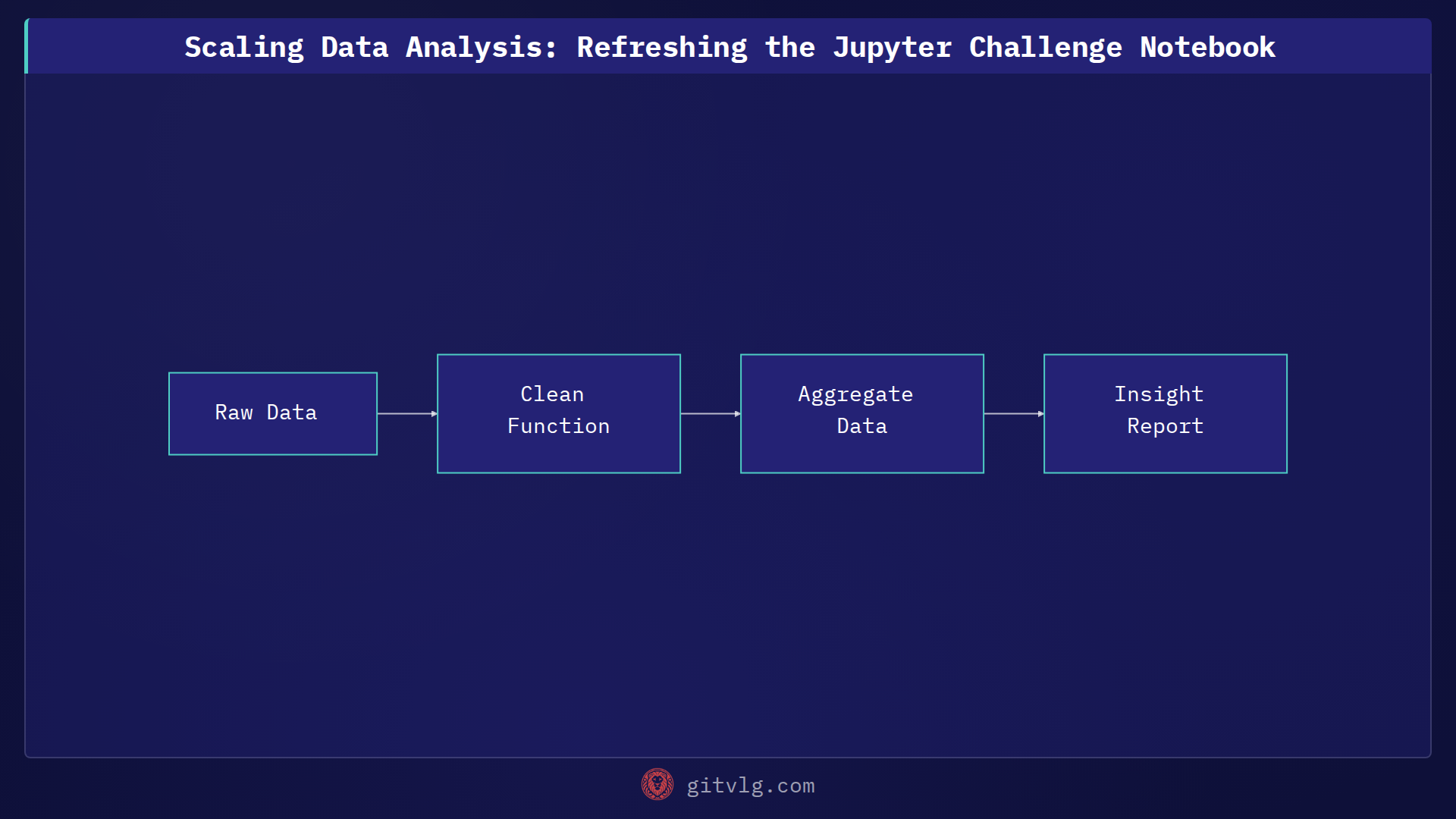 Scaling Data Analysis: Refreshing the Jupyter Challenge Notebook

Raw Data

Clean Function

Aggregate Data

Insight Report

gitvlg.com